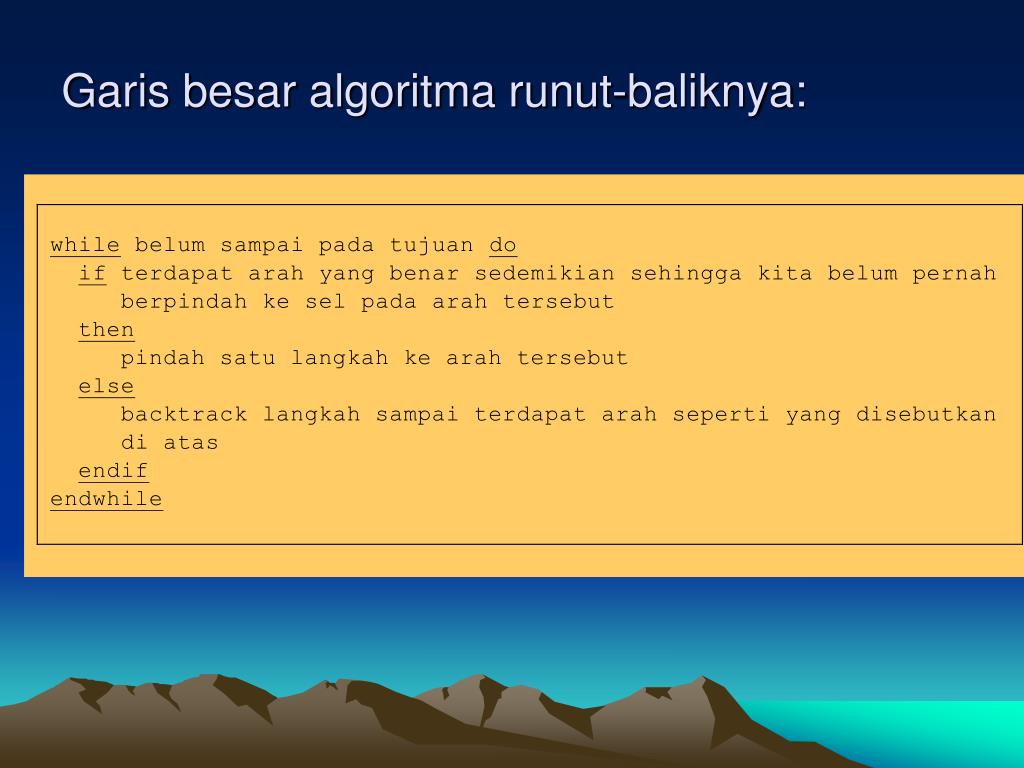 Garis besar algoritma runut-baliknya:

while belum sampai pada tujuan do
  if terdapat arah yang benar sedemikian sehingga kita belum pernah
     berpindah ke sel pada arah tersebut
  then
     pindah satu langkah ke arah tersebut
  else
     backtrack langkah sampai terdapat arah seperti yang disebutkan
     di atas
  endif
endwhile